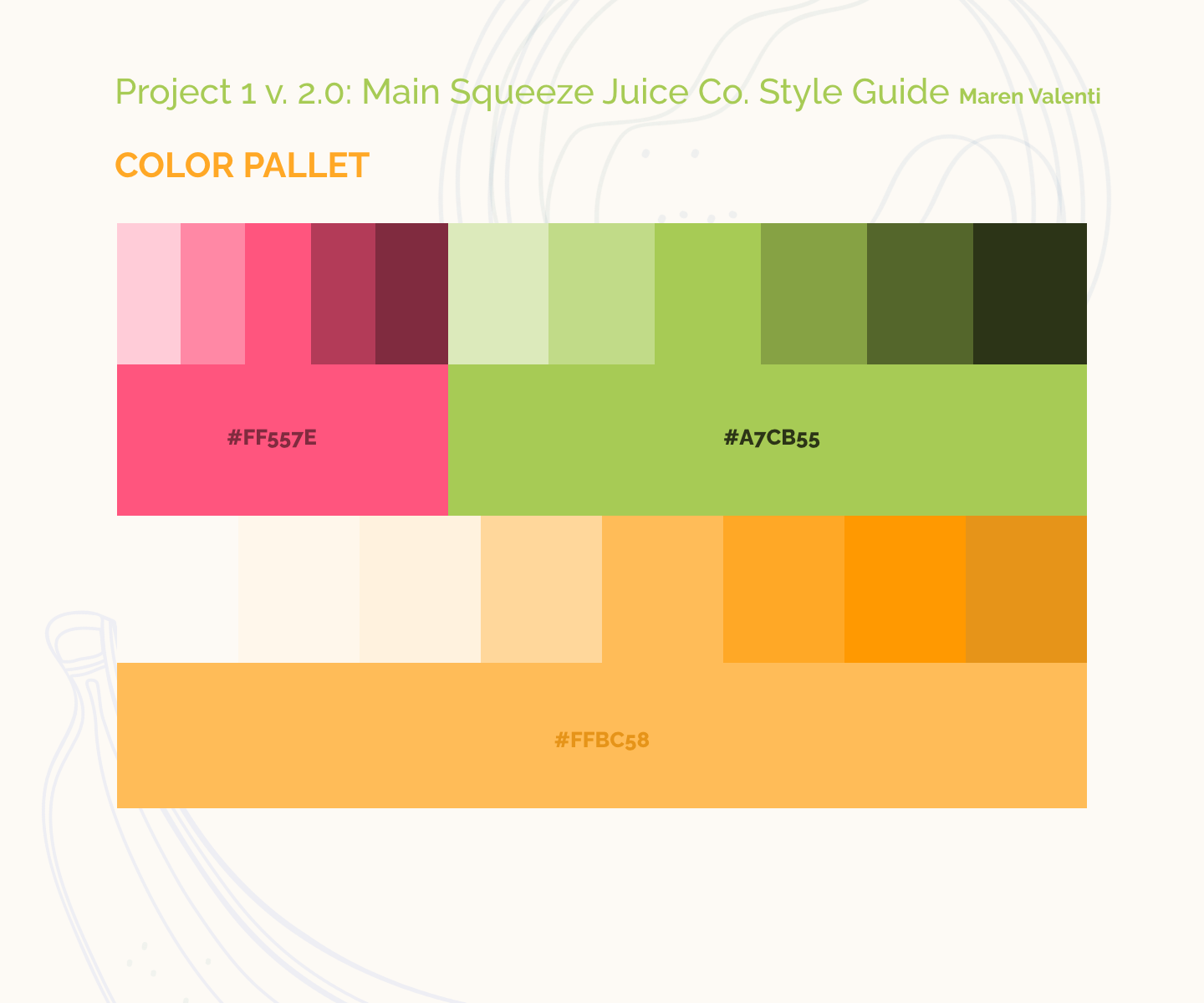 Project 1 v. 2.0: Main Squeeze Juice Co. Style Guide Maren Valenti

COLOR PALLET

#FF557E

#A7CB55

#FFBC58